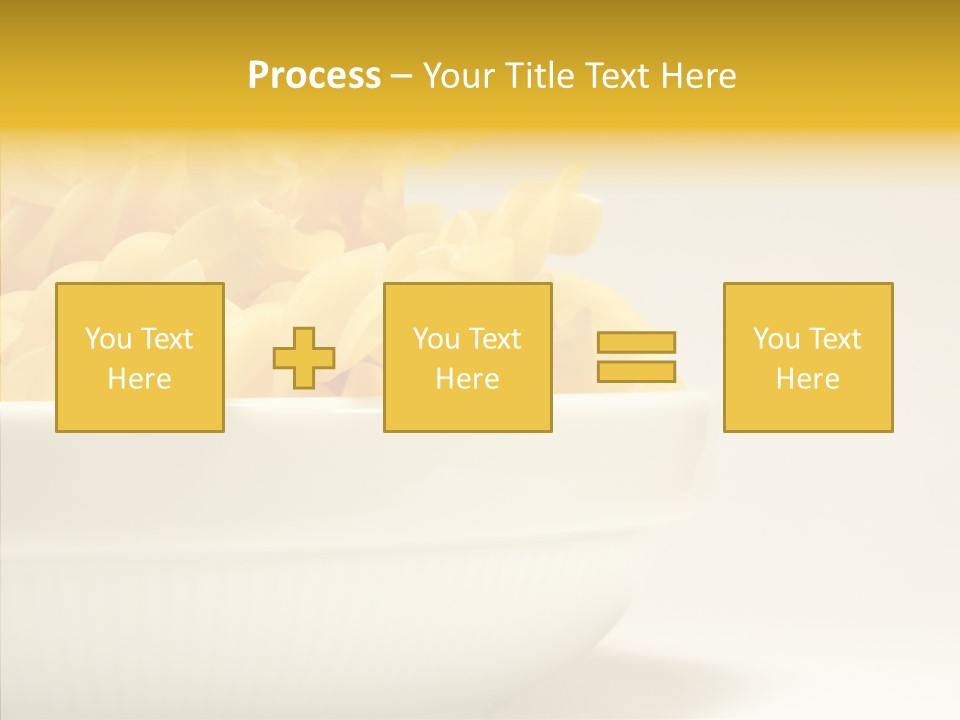 Process – Your Title Text Here

You Text Here

You Text Here

You Text Here